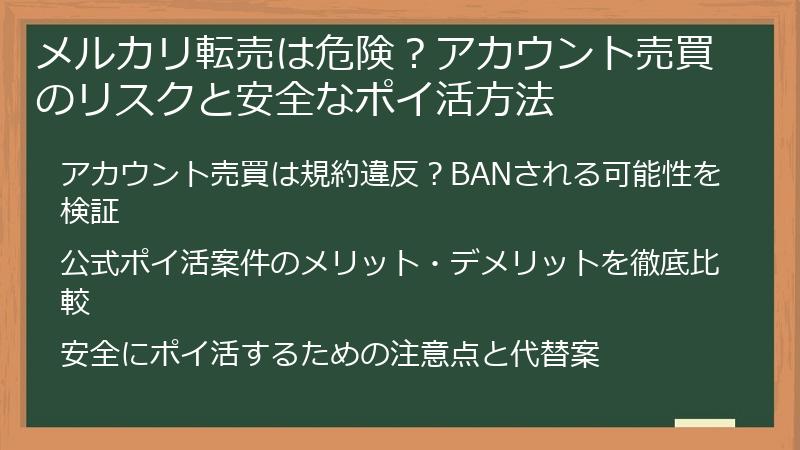 メルカリ転売は危険？アカウント売買のリスクと安全なポイ活方法

アカウント売買は規約違反？BANされる可能性を検証

公式ポイ活案件のメリット・デメリットを徹底比較

安全にポイ活するための注意点と代替案